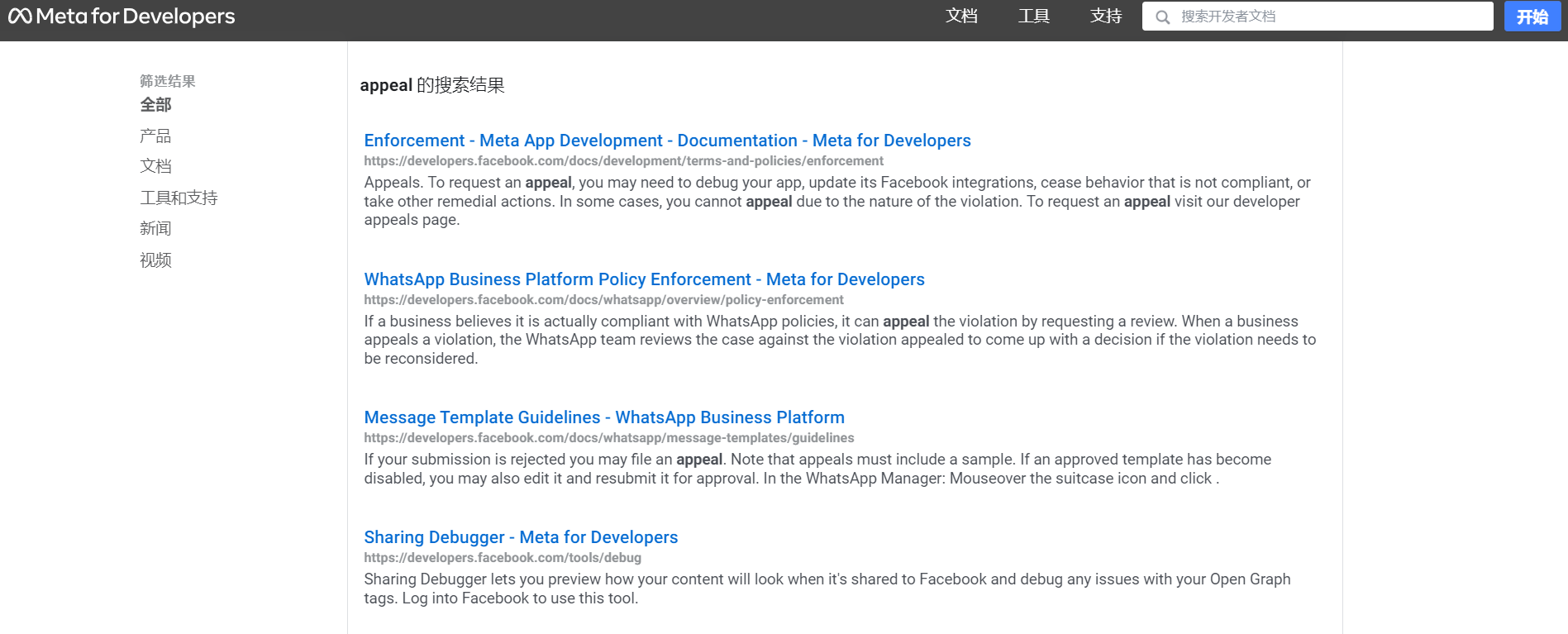 Meta for Developers

文档 工具 支持 搜索开发者文档 开始

筛选结果
全部
产品
文档
工具和支持
新闻
视频

appeal 的搜索结果

Enforcement - Meta App Development - Documentation - Meta for Developers
https://developers.facebook.com/docs/development/terms-and-policies/enforcement
Appeals. To request an appeal, you may need to debug your app, update its Facebook integrations, cease behavior that is not compliant, or take other remedial actions. In some cases, you cannot appeal due to the nature of the violation. To request an appeal visit our developer appeals page.

WhatsApp Business Platform Policy Enforcement - Meta for Developers
https://developers.facebook.com/docs/whatsapp/overview/policy-enforcement
If a business believes it is actually compliant with WhatsApp policies, it can appeal the violation by requesting a review. When a business appeals a violation, the WhatsApp team reviews the case against the violation appealed to come up with a decision if the violation needs to be reconsidered.

Message Template Guidelines - WhatsApp Business Platform
https://developers.facebook.com/docs/whatsapp/message-templates/guidelines
If your submission is rejected you may file an appeal. Note that appeals must include a sample. If an approved template has become disabled, you may also edit it and resubmit it for approval. In the WhatsApp Manager: Mouseover the suitcase icon and click .

Sharing Debugger - Meta for Developers
https://developers.facebook.com/tools/debug
Sharing Debugger lets you preview how your content will look when it's shared to Facebook and debug any issues with your Open Graph tags. Log into Facebook to use this tool.